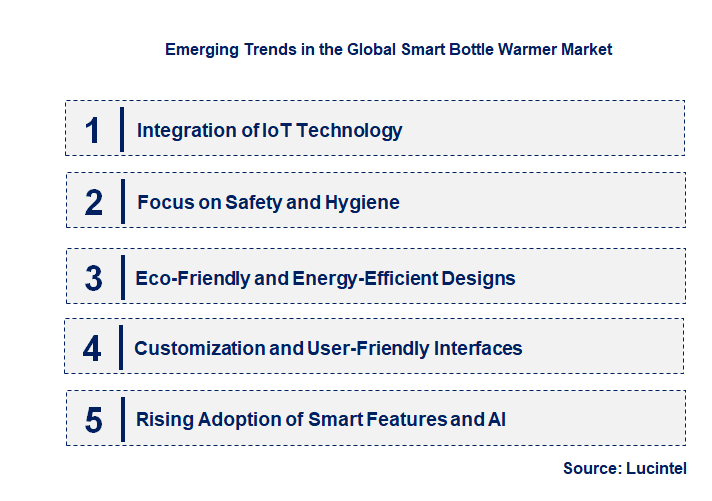 Emerging Trends in the Global Smart Bottle Warmer Market

1 Integration of IoT Technology

2 Focus on Safety and Hygiene

3 Eco-Friendly and Energy-Efficient Designs

4 Customization and User-Friendly Interfaces

5 Rising Adoption of Smart Features and AI

Source: Lucintel